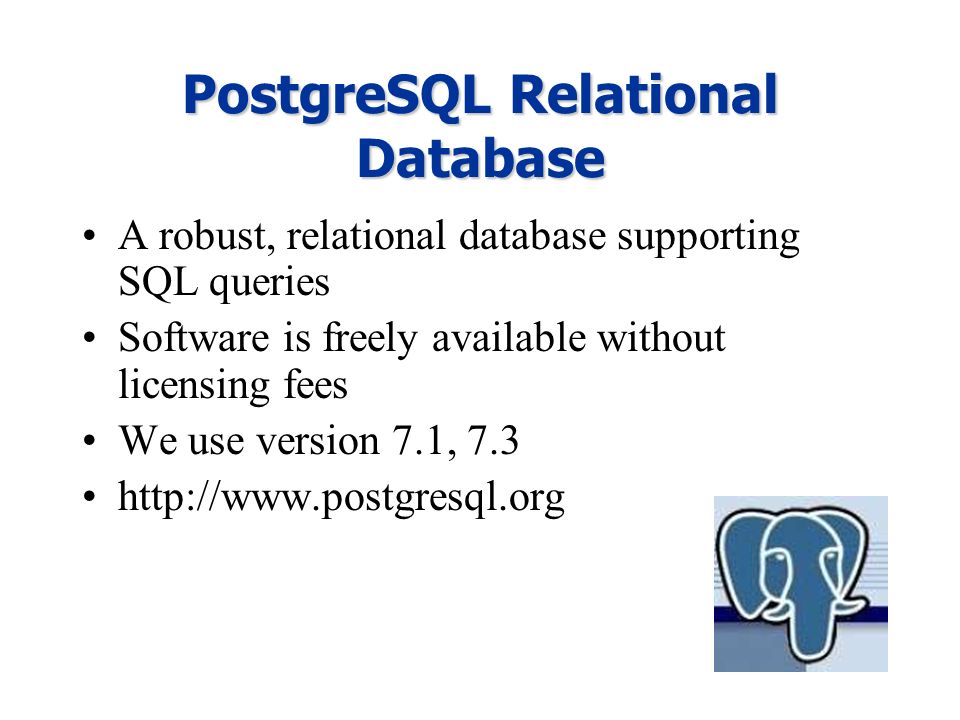 PostgreSQL Relational Database

• A robust, relational database supporting SQL queries
• Software is freely available without licensing fees
• We use version 7.1, 7.3
• http://www.postgresql.org